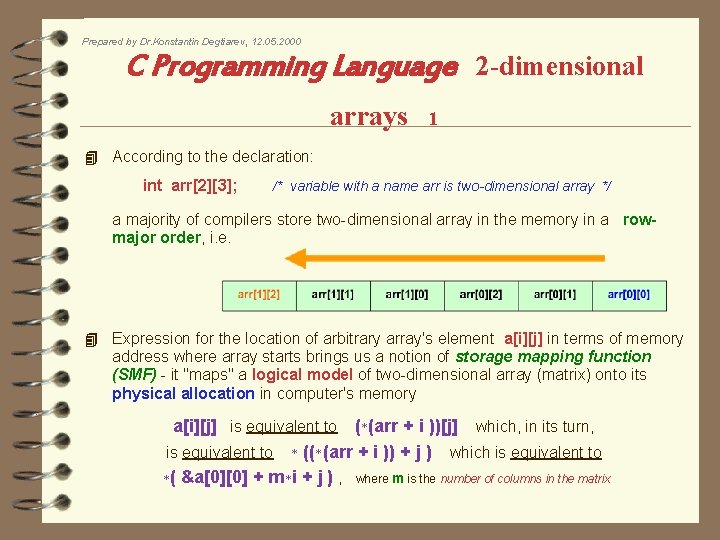 Prepared by Dr.Konstantin Degtiarev, 12.05.2000

C Programming Language 2-dimensional arrays 1

According to the declaration:

int arr[2][3]; /* variable with a name arr is two-dimensional array */

a majority of compilers store two-dimensional array in the memory in a row-major order, i.e.

| arr[1][2] | arr[1][1] | arr[1][0] | arr[0][2] | arr[0][1] | arr[0][0] |
|---|---|---|---|---|---|

Expression for the location of arbitrary array's element a[i][j] in terms of memory address where array starts brings us a notion of storage mapping function (SMF) - it "maps" a logical model of two-dimensional array (matrix) onto its physical allocation in computer's memory

a[i][j] is equivalent to (*(arr + i ))[j] which, in its turn, is equivalent to * ((*(arr + i )) + j ) which is equivalent to *( &a[0][0] + m*i + j ) , where m is the number of columns in the matrix